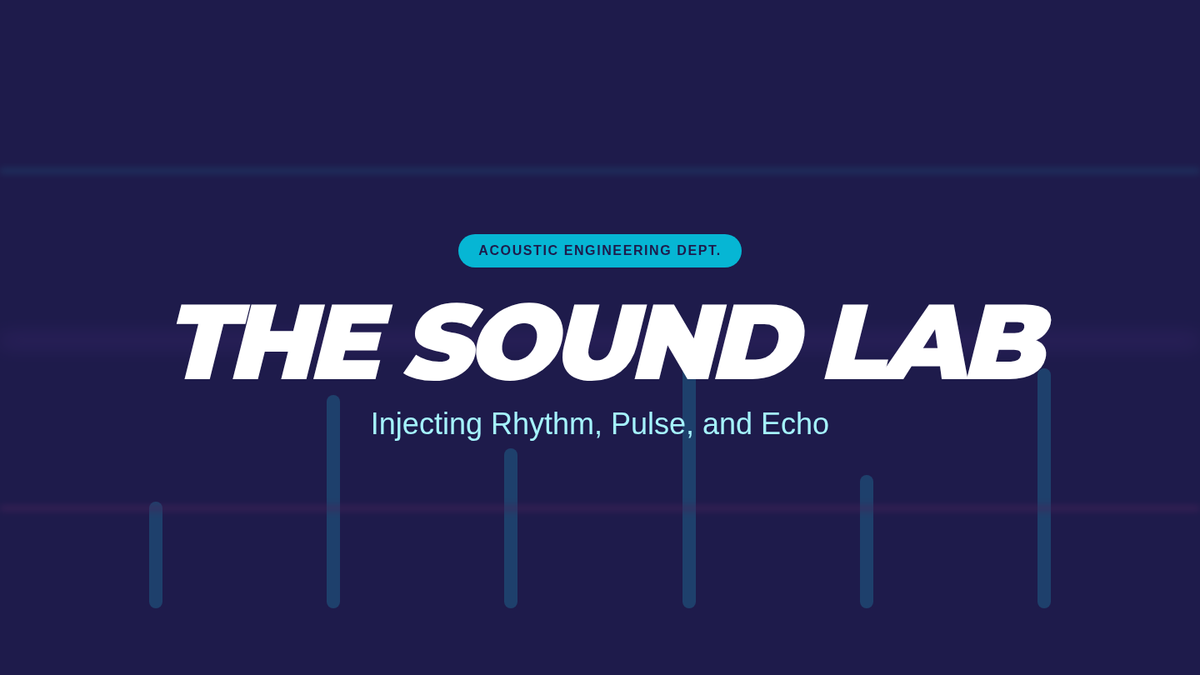 ACOUSTIC ENGINEERING DEPT.

THE SOUND LAB

Injecting Rhythm, Pulse, and Echo